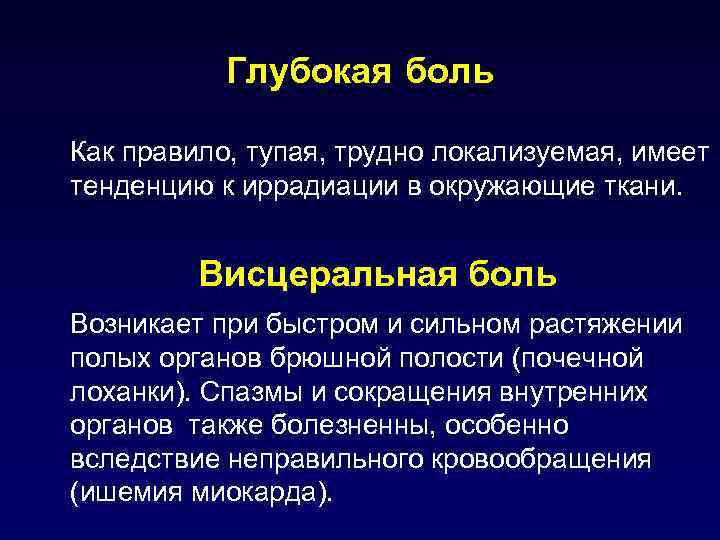 Глубокая боль

Как правило, тупая, трудно локализуемая, имеет тенденцию к иррадиации в окружающие ткани.

Висцеральная боль

Возникает при быстром и сильном растяжении полых органов брюшной полости (почечной лоханки). Спазмы и сокращения внутренних органов также болезненны, особенно вследствие неправильного кровообращения (ишемия миокарда).